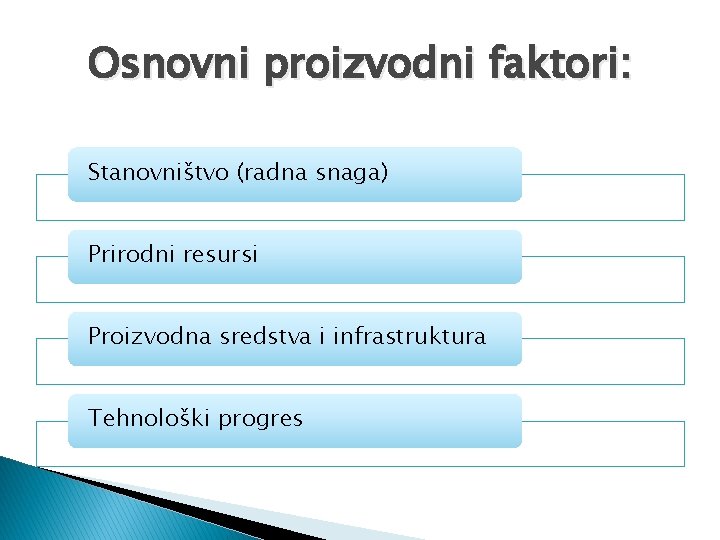 Osnovni proizvodni faktori:

Stanovništvo (radna snaga)

Prirodni resursi

Proizvodna sredstva i infrastruktura

Tehnološki progres